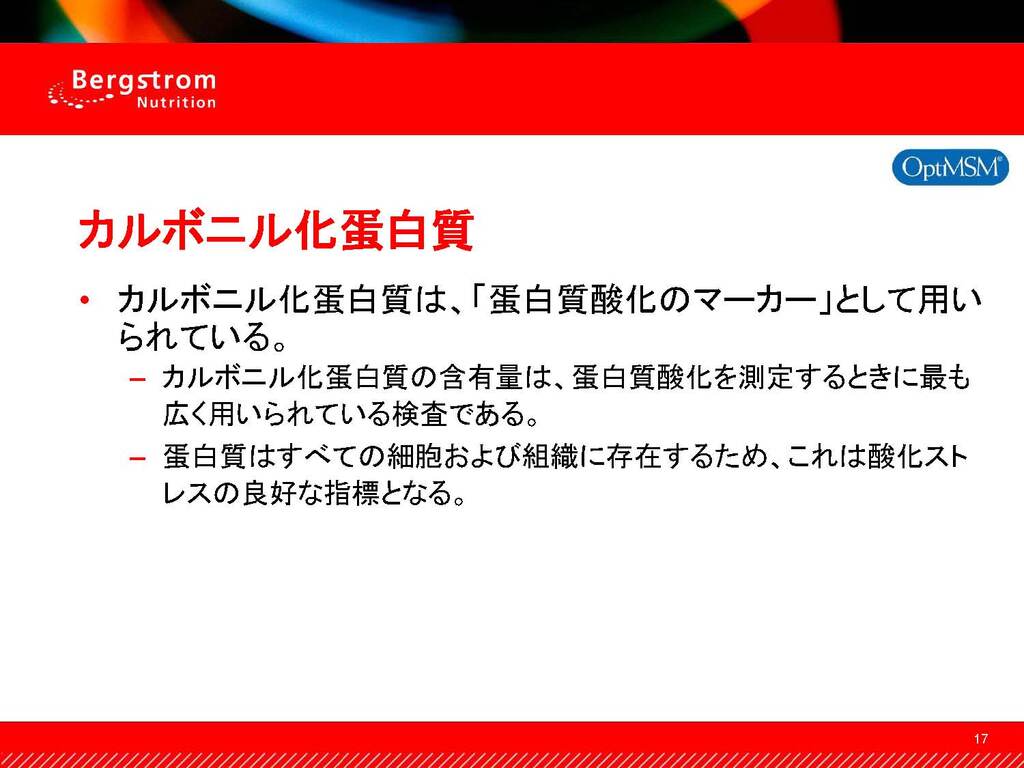 Bergstrom Nutrition

OptiMSM®

カルボニル化蛋白質

• カルボニル化蛋白質は、「蛋白質酸化のマーカー」として用いられている。
– カルボニル化蛋白質の含有量は、蛋白質酸化を測定するときに最も広く用いられている検査である。
– 蛋白質はすべての細胞および組織に存在するため、これは酸化ストレスの良好な指標となる。

17